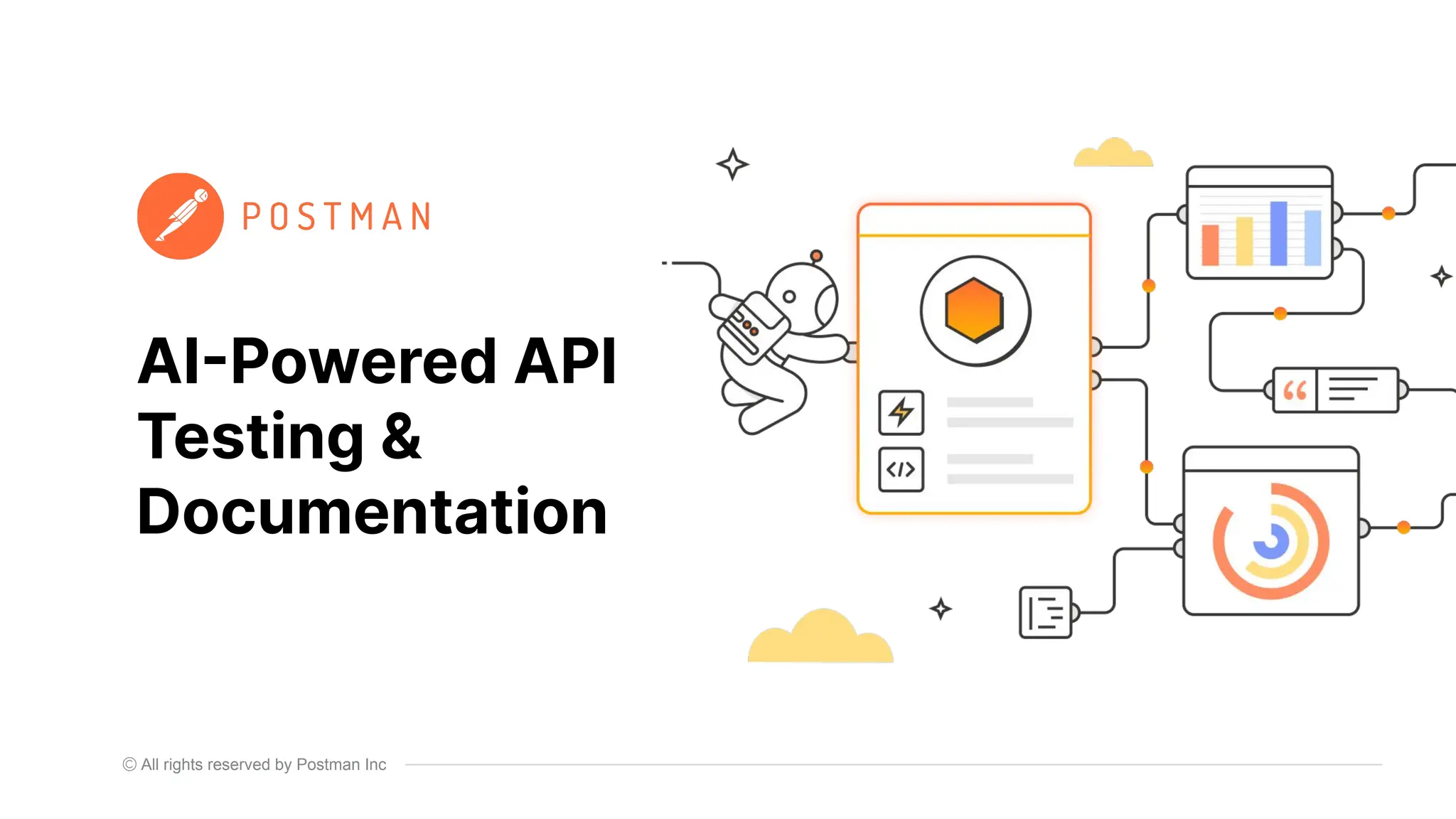 POSTMAN

AI-Powered API Testing & Documentation

© All rights reserved by Postman Inc